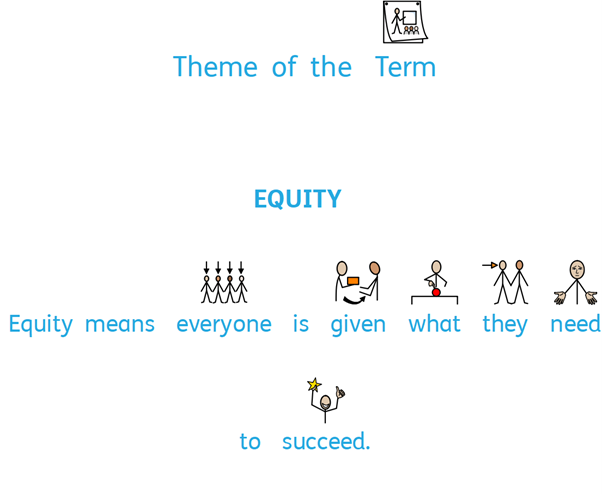 Theme of the Term

EQUITY

Equity means everyone is given what they need

to succeed.